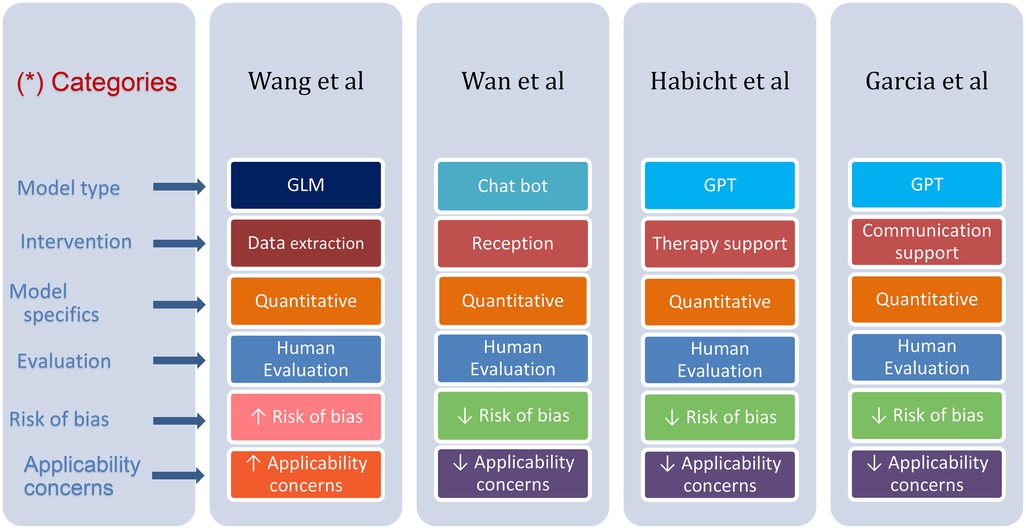 (*) Categories

Model type

Intervention

Model specifics

Evaluation

Risk of bias

Applicability concerns

Wang et al

GLM

Data extraction

Quantitative

Human Evaluation

↑ Risk of bias

↑ Applicability concerns

Wan et al

Chat bot

Reception

Quantitative

Human Evaluation

↓ Risk of bias

↓ Applicability concerns

Habicht et al

GPT

Therapy support

Quantitative

Human Evaluation

↓ Risk of bias

↓ Applicability concerns

Garcia et al

GPT

Communication support

Quantitative

Human Evaluation

↓ Risk of bias

↓ Applicability concerns